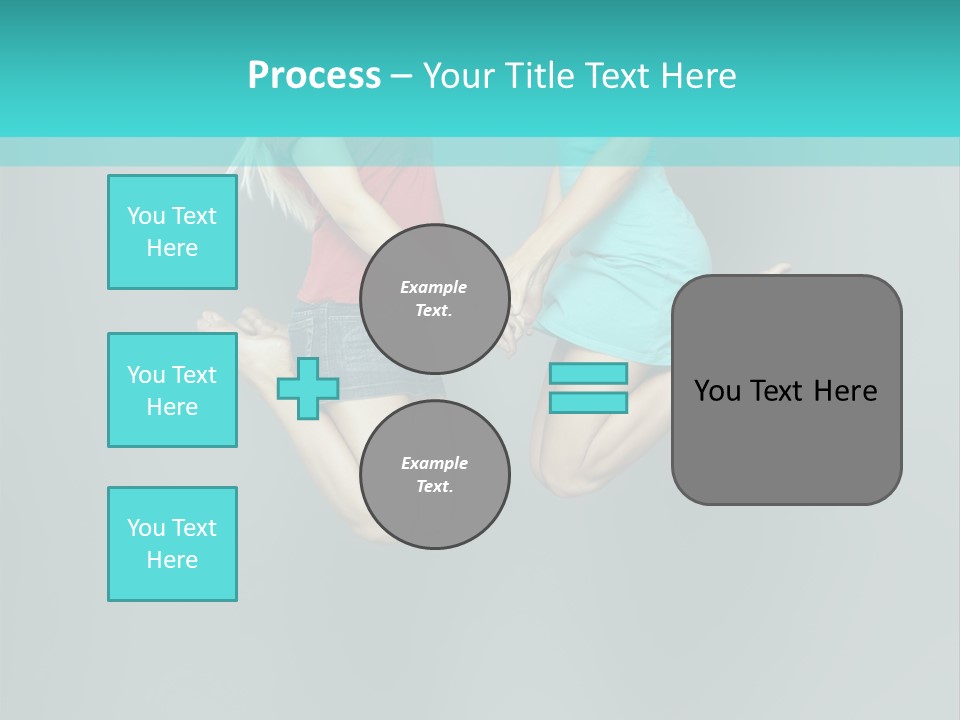 Process – Your Title Text Here

You Text Here

You Text Here

You Text Here

Example Text.

Example Text.

You Text Here